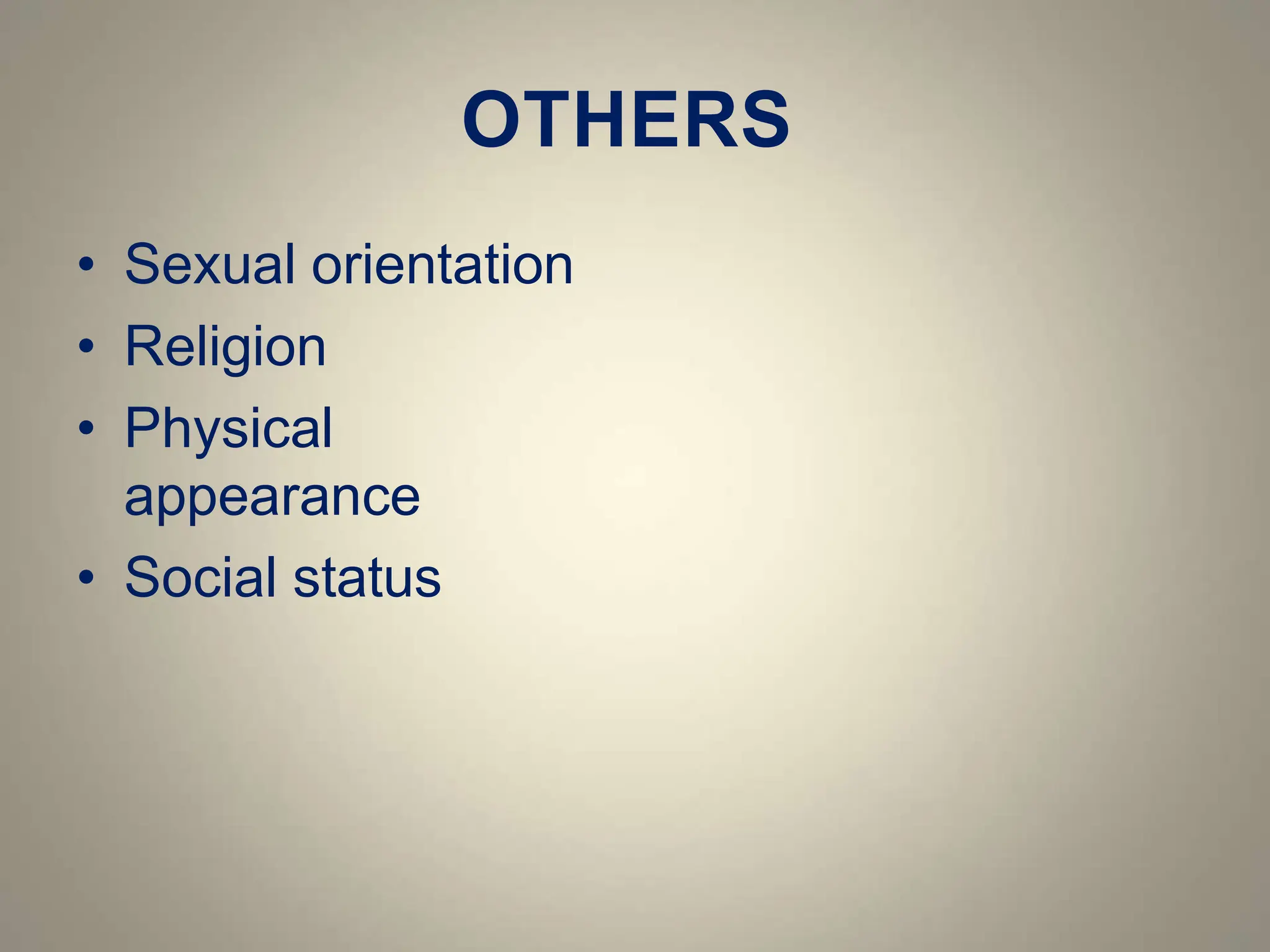 OTHERS

• Sexual orientation
• Religion
• Physical appearance
• Social status